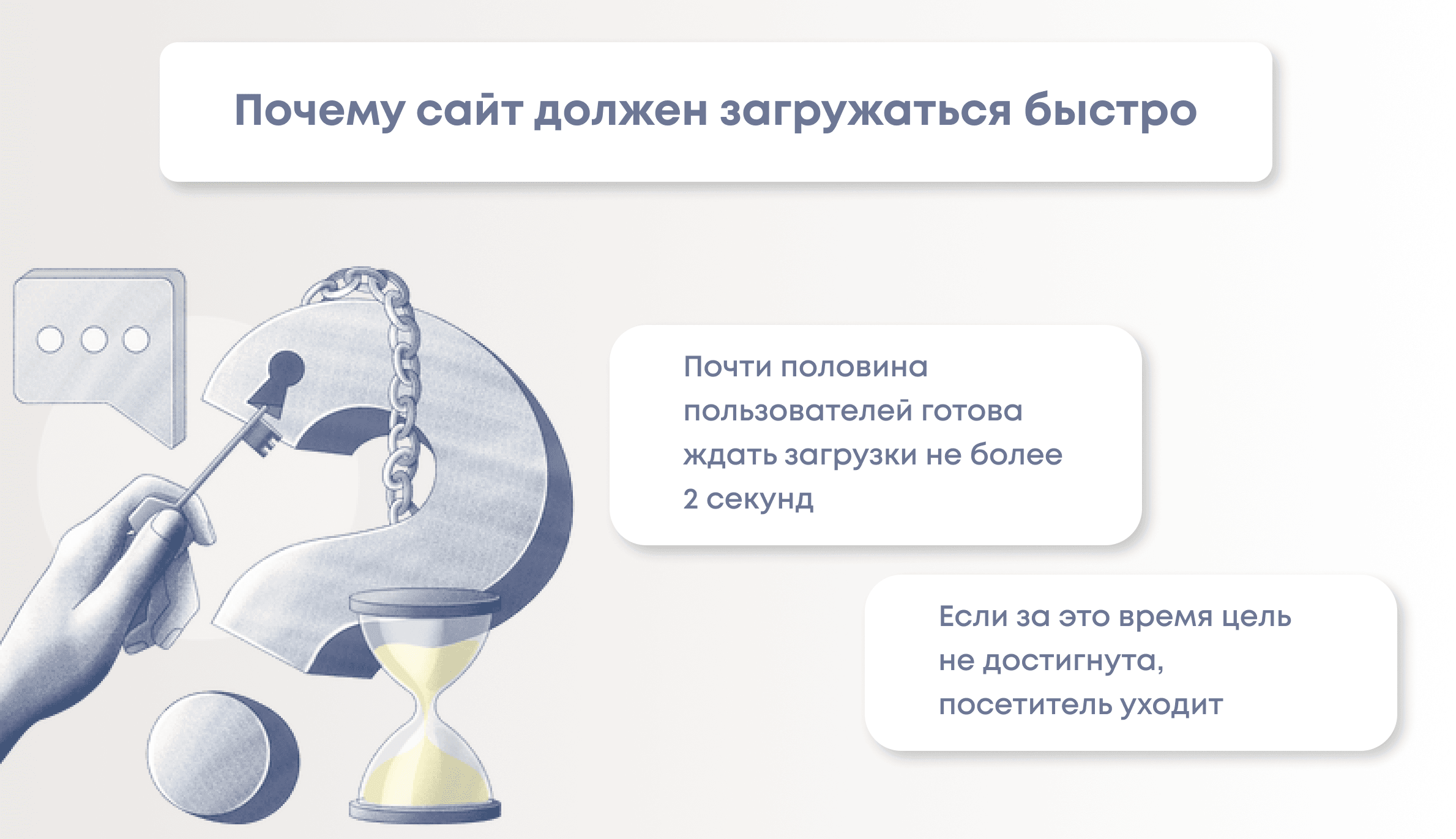 Почему сайт должен загружаться быстро

Почти половина пользователей готова ждать загрузки не более 2 секунд

Если за это время цель не достигнута, посетитель уходит